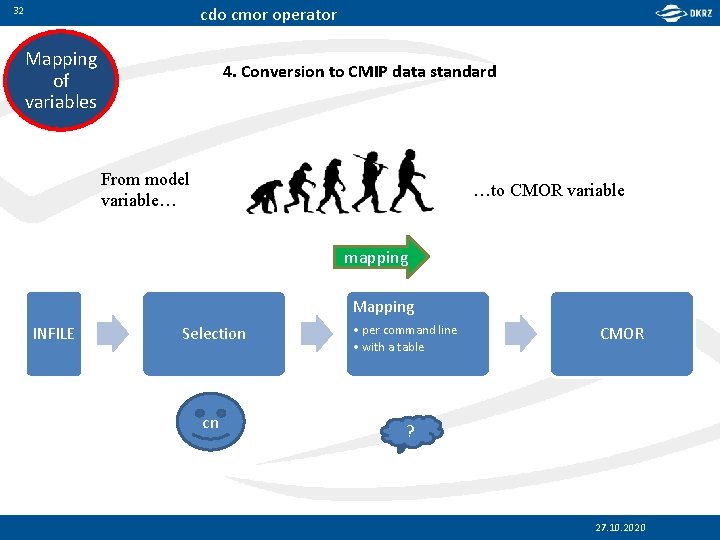 32

cdo cmor operator

DKRZ

Mapping of variables

4. Conversion to CMIP data standard

From model variable…

…to CMOR variable

mapping

INFILE

Selection

Mapping
• per command line
• with a table

CMOR

cn

?

27.10.2020